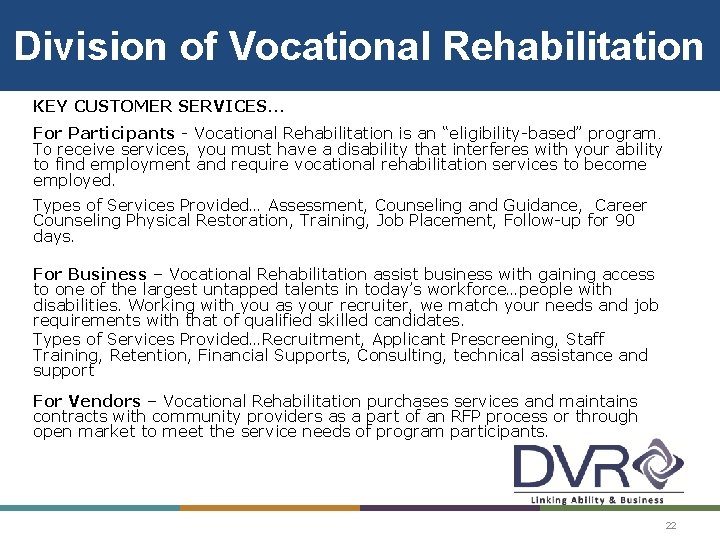 Division of Vocational Rehabilitation

KEY CUSTOMER SERVICES…

For Participants - Vocational Rehabilitation is an “eligibility-based” program. To receive services, you must have a disability that interferes with your ability to find employment and require vocational rehabilitation services to become employed.

Types of Services Provided… Assessment, Counseling and Guidance, Career Counseling Physical Restoration, Training, Job Placement, Follow-up for 90 days.

For Business – Vocational Rehabilitation assist business with gaining access to one of the largest untapped talents in today’s workforce…people with disabilities. Working with you as your recruiter, we match your needs and job requirements with that of qualified skilled candidates.

Types of Services Provided…Recruitment, Applicant Prescreening, Staff Training, Retention, Financial Supports, Consulting, technical assistance and support

For Vendors – Vocational Rehabilitation purchases services and maintains contracts with community providers as a part of an RFP process or through open market to meet the service needs of program participants.

DVR
Linking Ability & Business

22